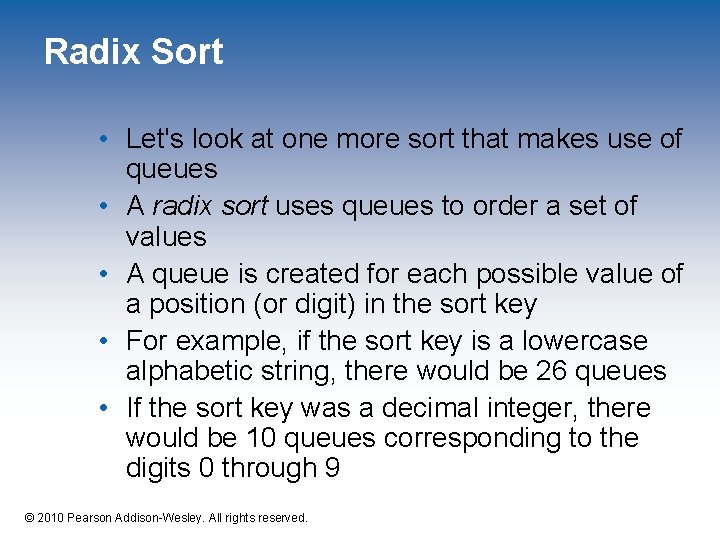 Radix Sort

• Let's look at one more sort that makes use of queues
• A radix sort uses queues to order a set of values
• A queue is created for each possible value of a position (or digit) in the sort key
• For example, if the sort key is a lowercase alphabetic string, there would be 26 queues
• If the sort key was a decimal integer, there would be 10 queues corresponding to the digits 0 through 9

© 2010 Pearson Addison-Wesley. All rights reserved.